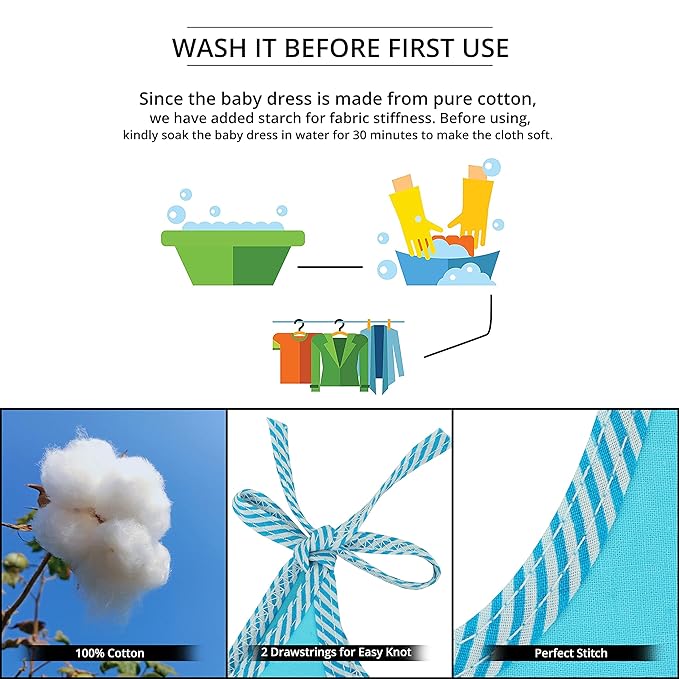 WASH IT BEFORE FIRST USE

Since the baby dress is made from pure cotton, we have added starch for fabric stiffness. Before using, kindly soak the baby dress in water for 30 minutes to make the cloth soft.

100% Cotton

2 Drawstrings for Easy Knot

Perfect Stitch